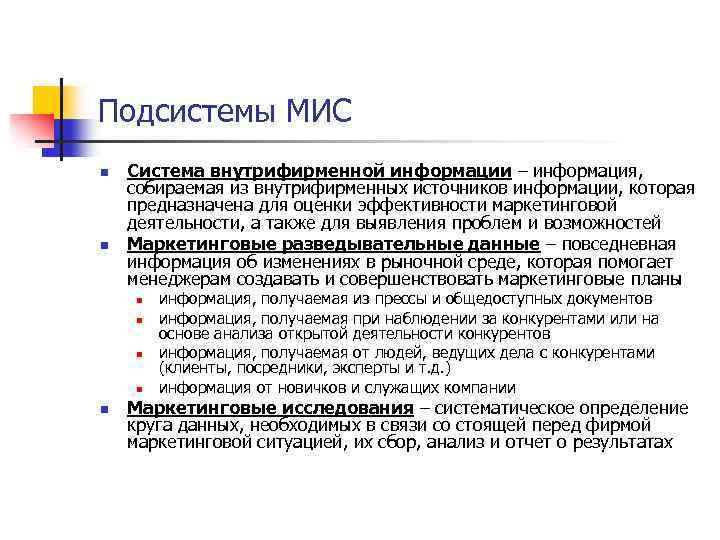 Подсистемы МИС

Система внутрифирменной информации – информация, собираемая из внутрифирменных источников информации, которая предназначена для оценки эффективности маркетинговой деятельности, а также для выявления проблем и возможностей

Маркетинговые разведывательные данные – повседневная информация об изменениях в рыночной среде, которая помогает менеджерам создавать и совершенствовать маркетинговые планы

информация, получаемая из прессы и общедоступных документов

информация, получаемая при наблюдении за конкурентами или на основе анализа открытой деятельности конкурентов

информация, получаемая от людей, ведущих дела с конкурентами (клиенты, посредники, эксперты и т.д.)

информация от новичков и служащих компании

Маркетинговые исследования – систематическое определение круга данных, необходимых в связи со стоящей перед фирмой маркетинговой ситуацией, их сбор, анализ и отчет о результатах